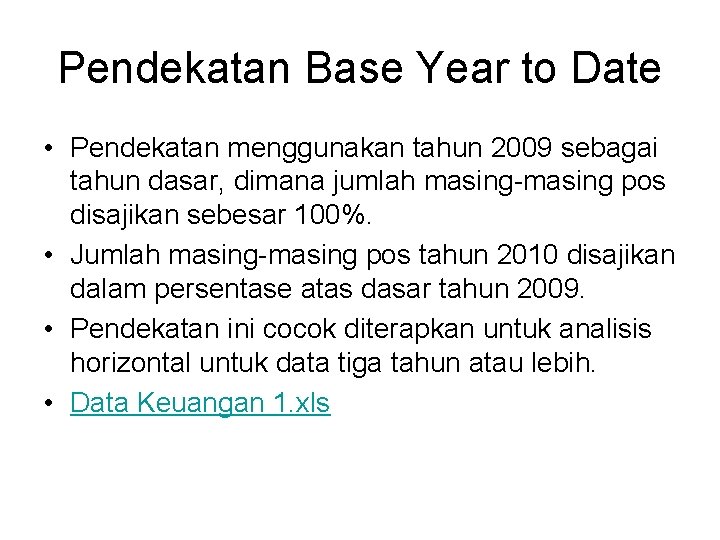 Pendekatan Base Year to Date

• Pendekatan menggunakan tahun 2009 sebagai tahun dasar, dimana jumlah masing-masing pos disajikan sebesar 100%.
• Jumlah masing-masing pos tahun 2010 disajikan dalam persentase atas dasar tahun 2009.
• Pendekatan ini cocok diterapkan untuk analisis horizontal untuk data tiga tahun atau lebih.
• Data Keuangan 1.xls